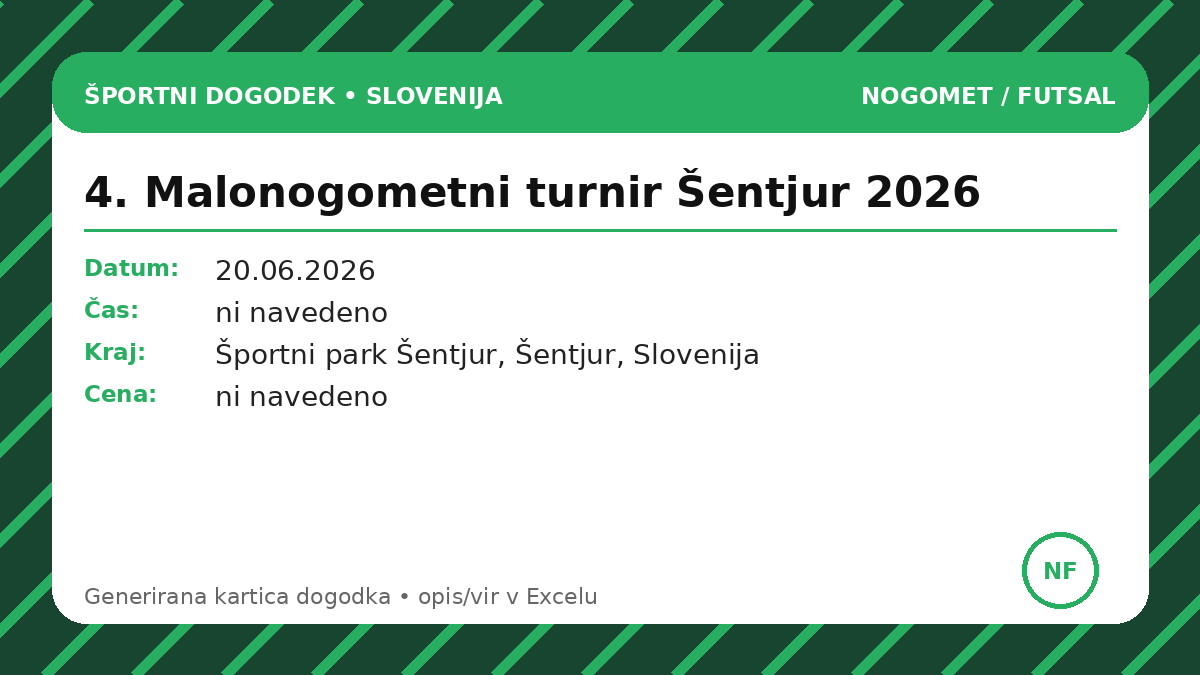 ŠPORTNI DOGODEK • SLOVENIJA

NOGOMET / FUTSAL

4. Malonogometni turnir Šentjur 2026

Datum: 20.06.2026
Čas: ni navedeno
Kraj: Športni park Šentjur, Šentjur, Slovenija
Cena: ni navedeno

Generirana kartica dogodka • opis/vir v Excelu

NF